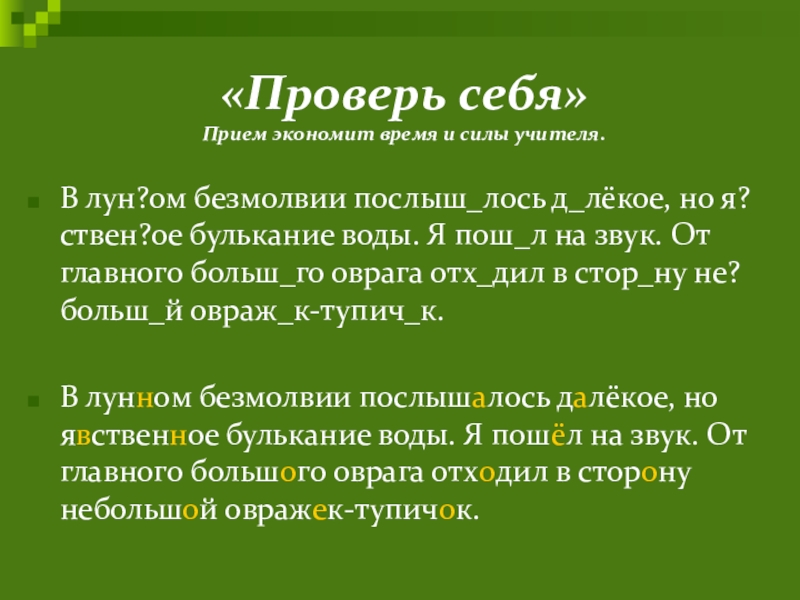 «Проверь себя»
Прием экономит время и силы учителя.

В лун?ом безмолвии послыш_лось д_лёкое, но я?ствен?ое булькание воды. Я пош_л на звук. От главного больш_го оврага отх_дил в стор_ну не?больш_й овраж_к-тупич_к.

В лунном безмолвии послышалось далёкое, но явственное булькание воды. Я пошёл на звук. От главного большого оврага отходил в сторону небольшой овражек-тупичок.